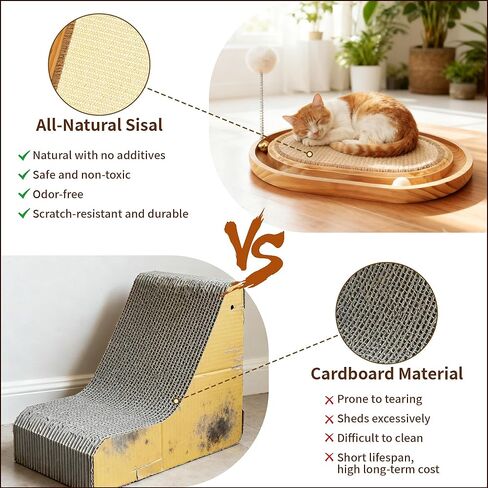 All-Natural Sisal

✓ Natural with no additives
✓ Safe and non-toxic
✓ Odor-free
✓ Scratch-resistant and durable

VS

Cardboard Material

✗ Prone to tearing
✗ Sheds excessively
✗ Difficult to clean
✗ Short lifespan, high long-term cost